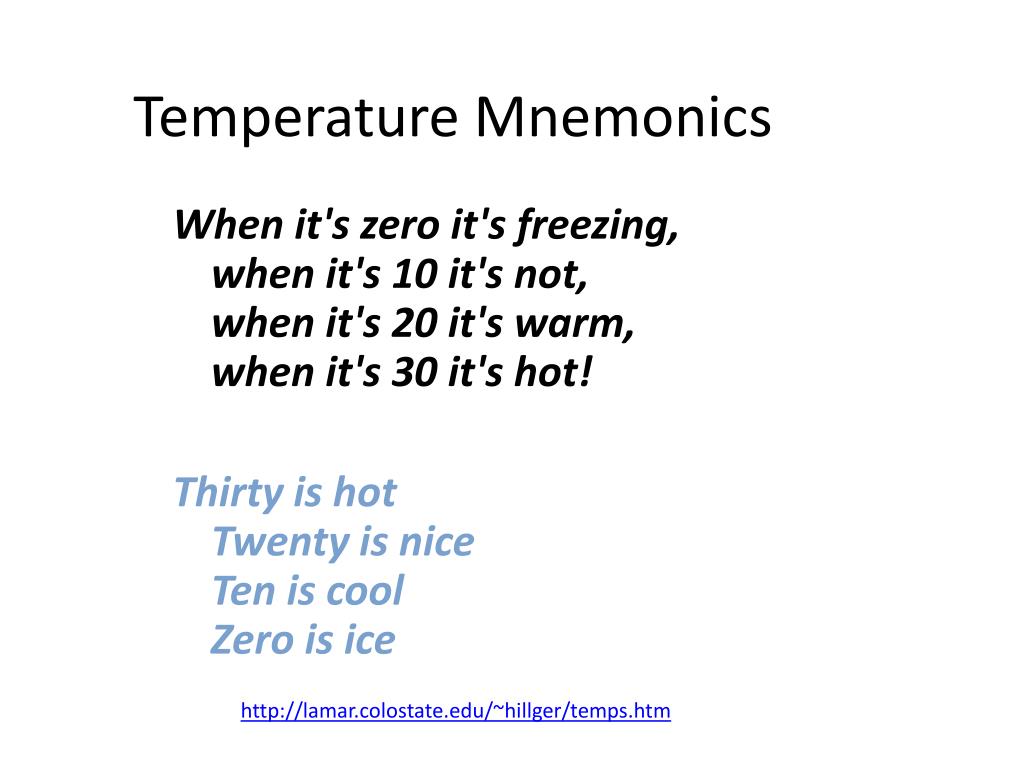 Temperature Mnemonics

When it's zero it's freezing,
when it's 10 it's not,
when it's 20 it's warm,
when it's 30 it's hot!

Thirty is hot
Twenty is nice
Ten is cool
Zero is ice

http://lamar.colostate.edu/~hillger/temps.htm